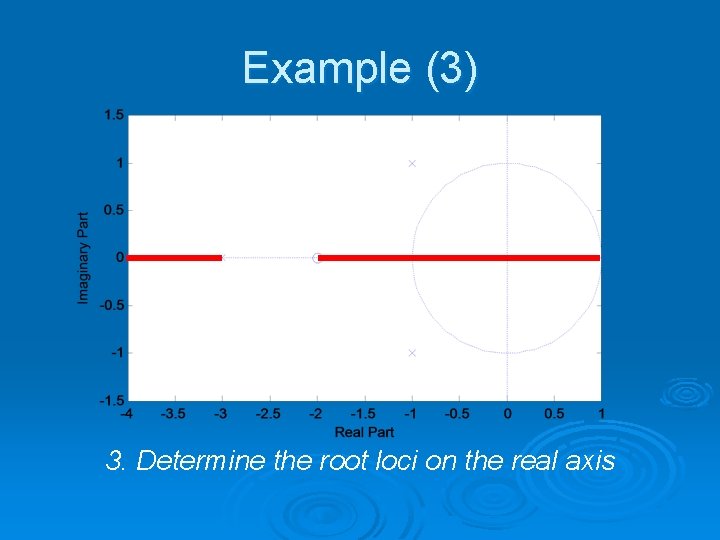 Example (3)

1.5
1
0.5
0
-0.5
-1
-1.5

Imaginary Part

-4 -3.5 -3 -2.5 -2 -1.5 -1 -0.5 0 0.5 1

Real Part

3. Determine the root loci on the real axis